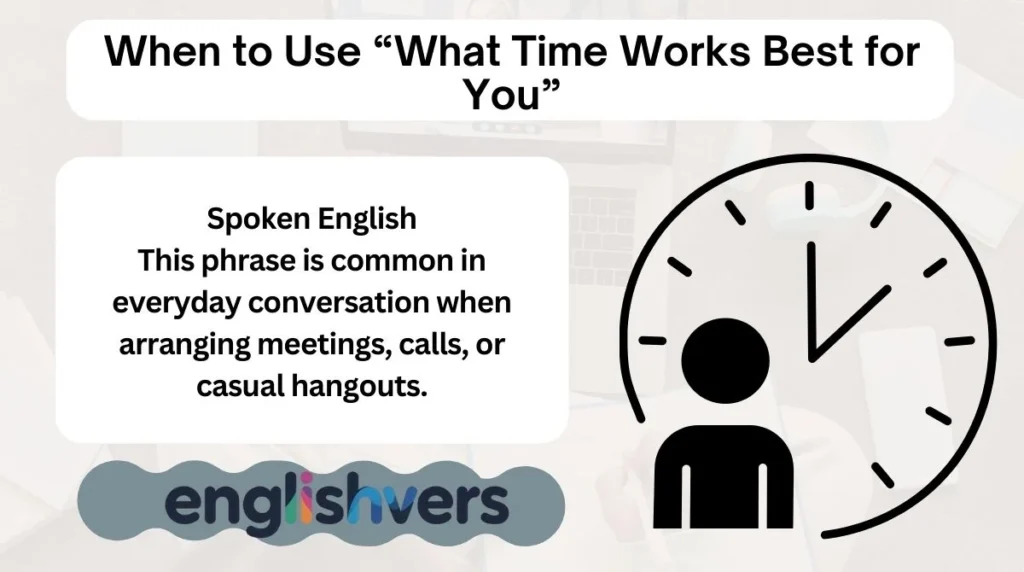 When to Use “What Time Works Best for You”

Spoken English
This phrase is common in everyday conversation when arranging meetings, calls, or casual hangouts.

englishvers